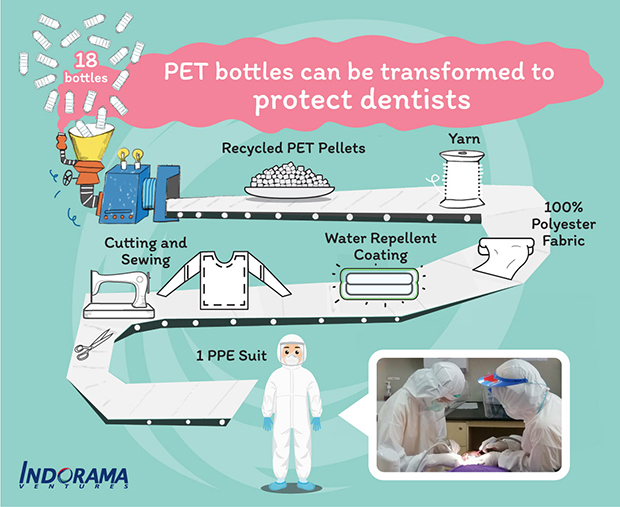 18 bottles

PET bottles can be transformed to protect dentists

Recycled PET Pellets

Yarn

100% Polyester Fabric

Water Repellent Coating

Cutting and Sewing

1 PPE Suit

INDORAMA VENTURES